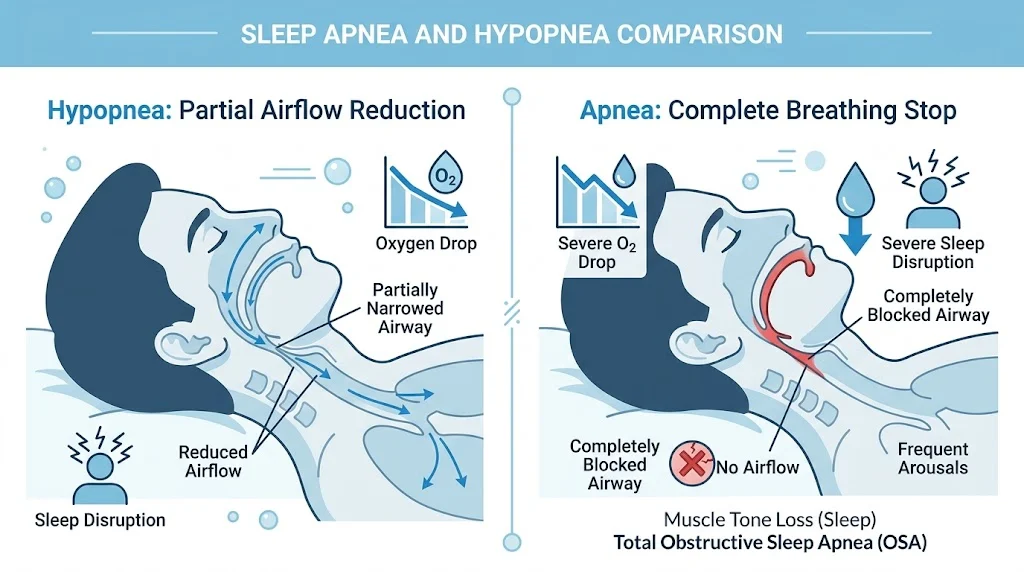 SLEEP APNEA AND HYPOPNEA COMPARISON

Hypopnea: Partial Airflow Reduction

$O_2$

Oxygen Drop

Partially Narrowed Airway

Reduced Airflow

Sleep Disruption

Apnea: Complete Breathing Stop

Severe $O_2$ Drop

Severe Sleep Disruption

Completely Blocked Airway

Completely Blocked Airway

No Airflow

Frequent Arousals

Muscle Tone Loss (Sleep)
Total Obstructive Sleep Apnea (OSA)